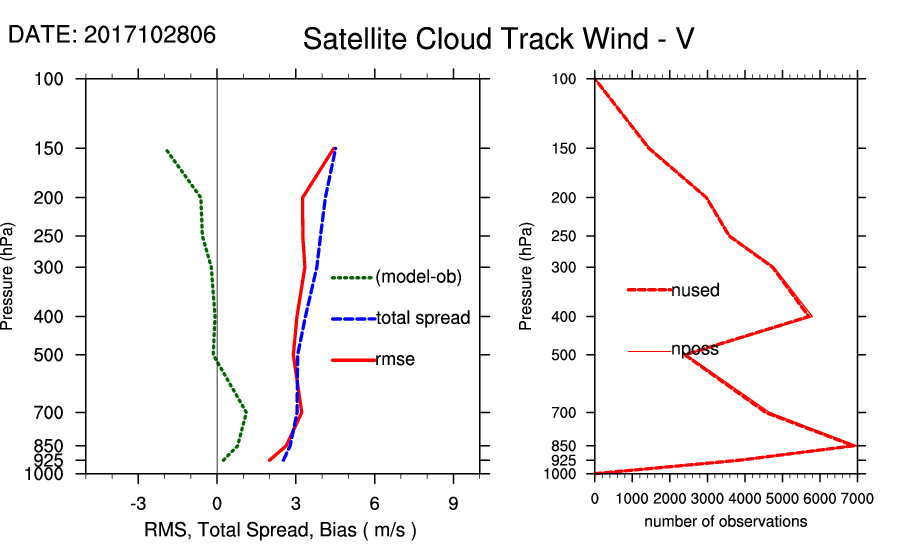 DATE: 2017102806

Satellite Cloud Track Wind - V

Pressure (hPa)

100
150
200
250
300
400
500
700
850
925
1000

(model-ob)
total spread
rmse

-3 0 3 6 9

RMS, Total Spread, Bias ( m/s )

Pressure (hPa)

100
150
200
250
300
400
500
700
850
925
1000

nused
nposs

0 1000 2000 3000 4000 5000 6000 7000

number of observations